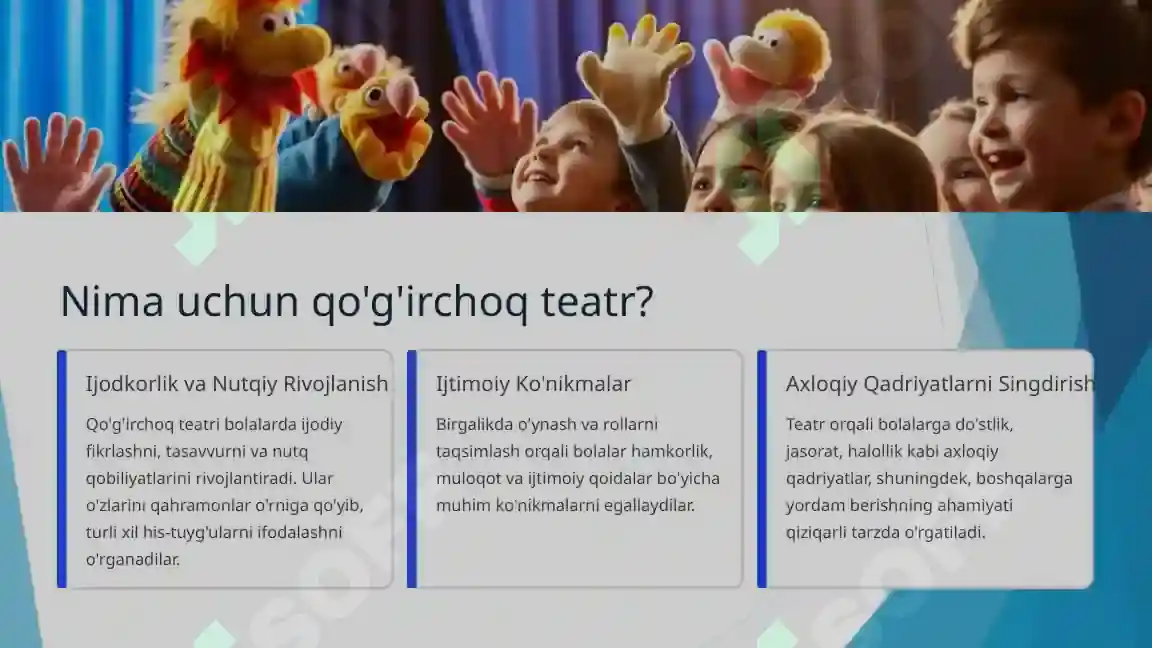 Nima uchun qo'g'irchoq teatr?

Ijodkorlik va Nutqiy Rivojlanish

Qo'g'irchoq teatri bolalarda ijodiy fikrlashni, tasavvurni va nutq qobiliyatlarini rivojlantiradi. Ular o'zlarini qahramonlar o'rniga qo'yib, turli xil his-tuyg'ularni ifodalashni o'rganadilar.

Ijtimoiy Ko'nikmalar

Birgalikda o'ynash va rollarni taqsimlash orqali bolalar hamkorlik, muloqot va ijtimoiy qoidalar bo'yicha muhim ko'nikmalarni egallaydilar.

Axloqiy Qadriyatlarni Singdirish

Teatr orqali bolalarga do'stlik, jasorat, halollik kabi axloqiy qadriyatlar, shuningdek, boshqalarga yordam berishning ahamiyati qiziqarli tarzda o'rgatiladi.